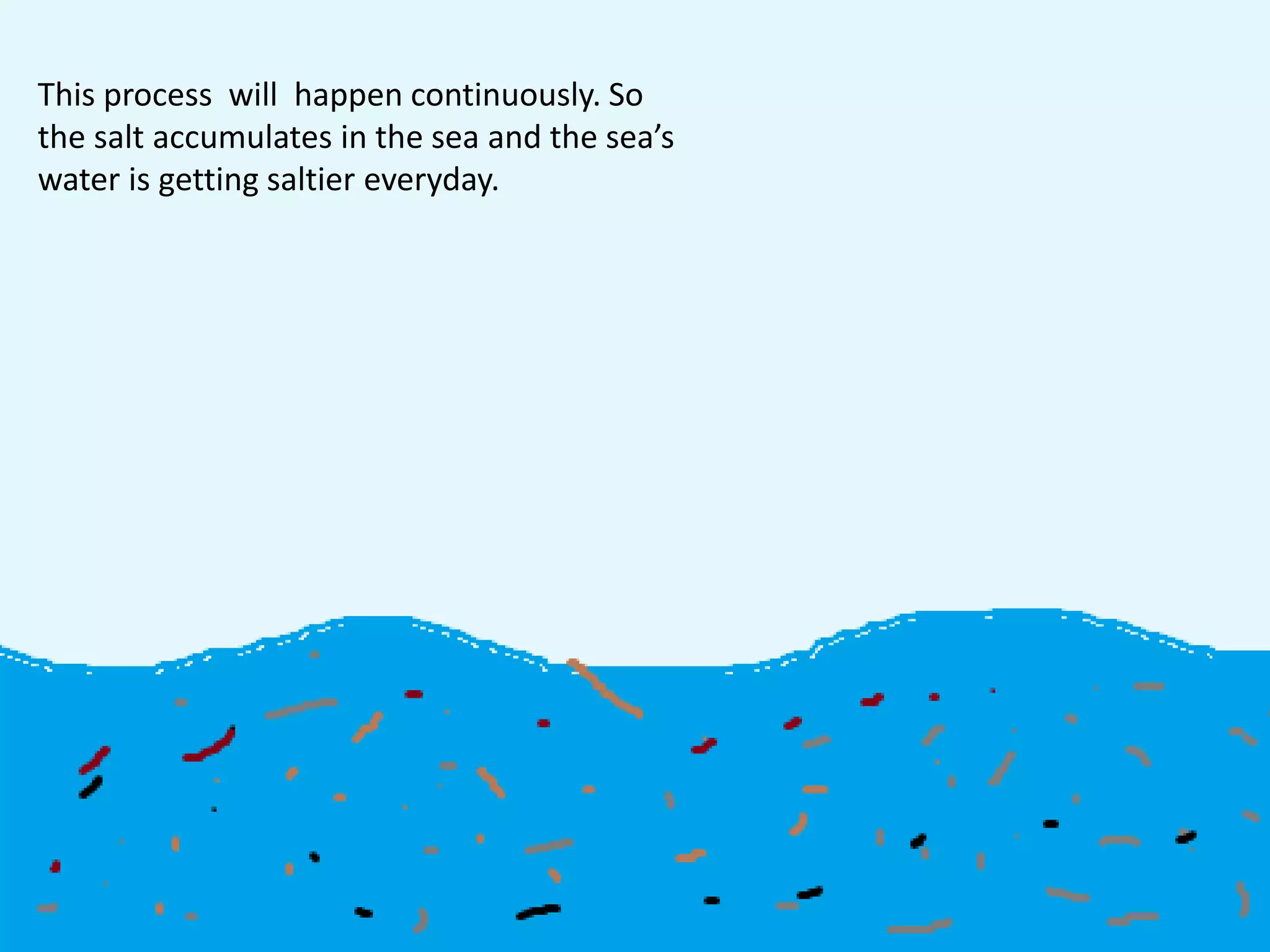 This process will happen continuously. So the salt accumulates in the sea and the sea’s water is getting saltier everyday.